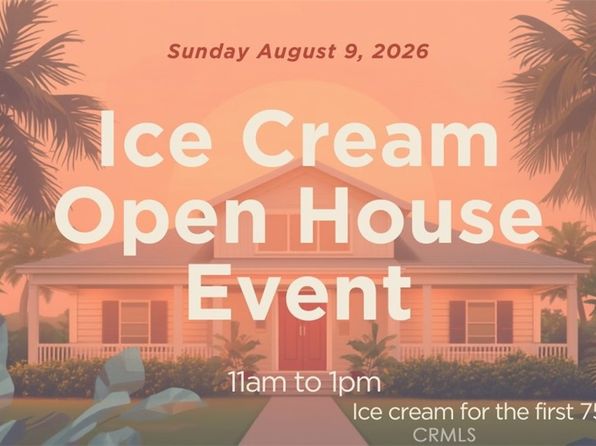 Sunday August 9, 2026

Ice Cream Open House Event

11am to 1pm

Ice cream for the first 75

CRMLS